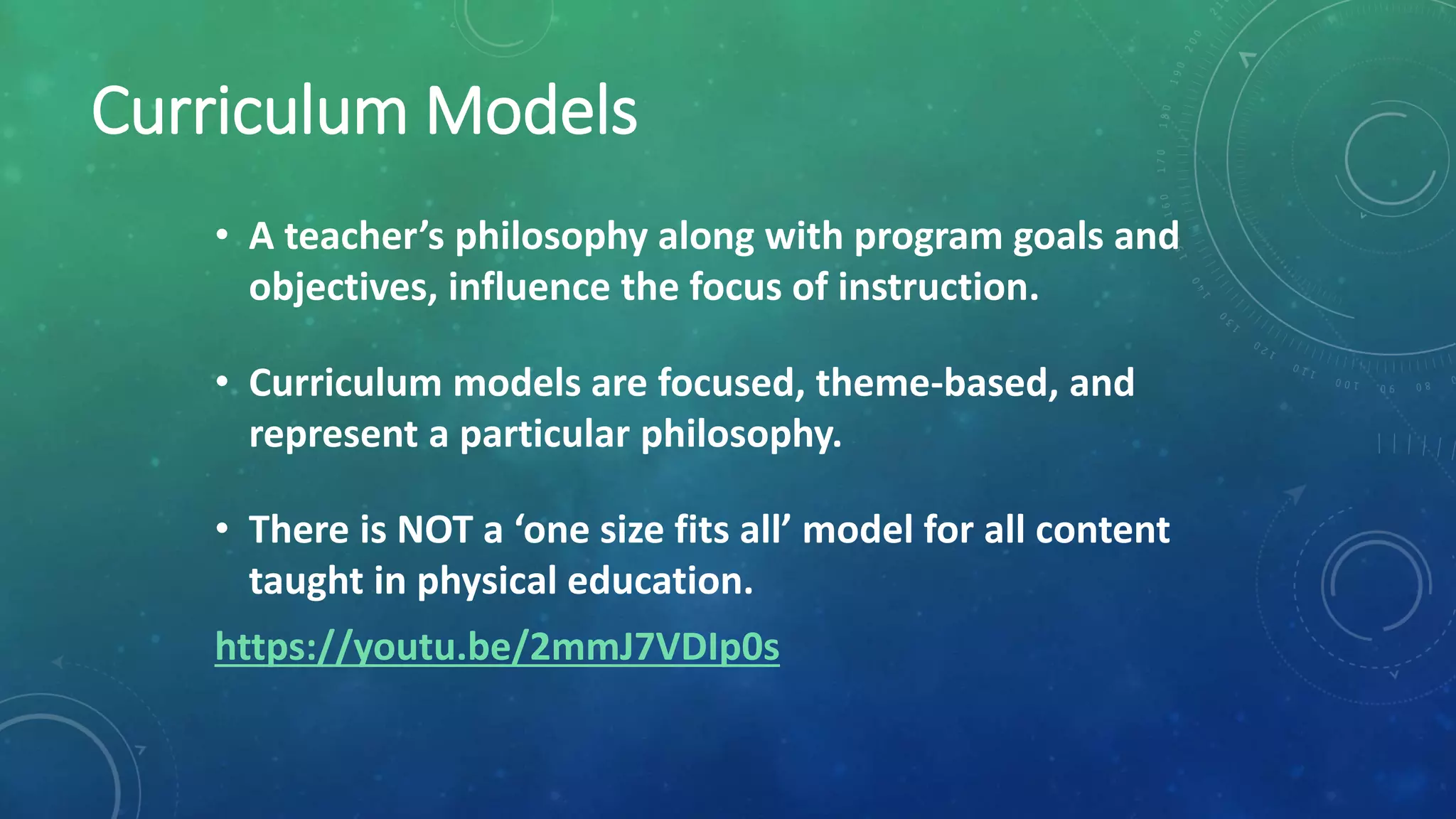 Curriculum Models

• A teacher’s philosophy along with program goals and objectives, influence the focus of instruction.

• Curriculum models are focused, theme-based, and represent a particular philosophy.

• There is NOT a ‘one size fits all’ model for all content taught in physical education.

https://youtu.be/2mmJ7VDIp0s